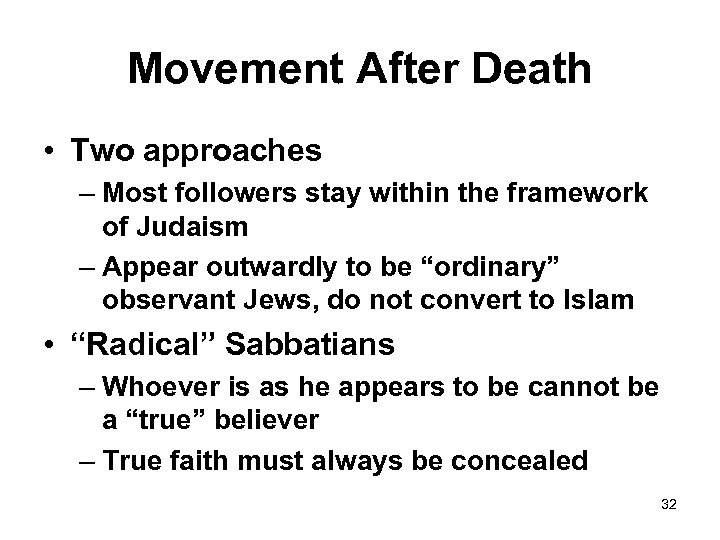 Movement After Death

• Two approaches
  – Most followers stay within the framework of Judaism
  – Appear outwardly to be “ordinary” observant Jews, do not convert to Islam
• “Radical” Sabbatians
  – Whoever is as he appears to be cannot be a “true” believer
  – True faith must always be concealed

32